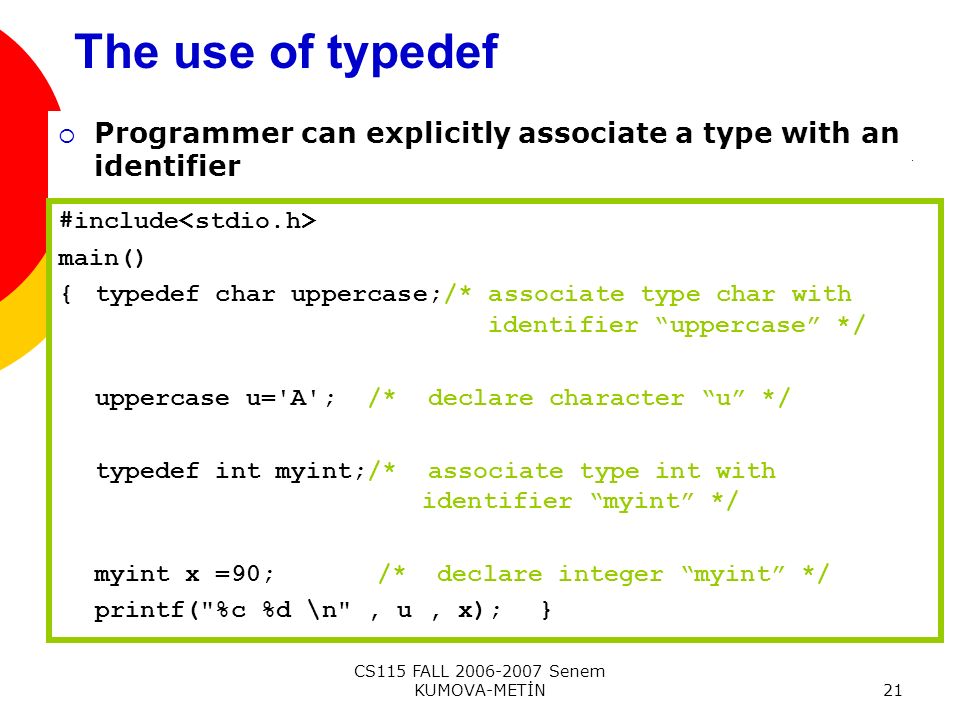 The use of typedef

Programmer can explicitly associate a type with an identifier

#include<stdio.h>
main()
{ typedef char uppercase;/* associate type char with identifier “uppercase” */

uppercase u='A'; /* declare character “u” */

typedef int myint;/* associate type int with identifier “myint” */

myint x =90; /* declare integer “myint” */
printf("%c %d \n" , u , x); }

CS115 FALL 2006-2007 Senem KUMOVA-METİN

21